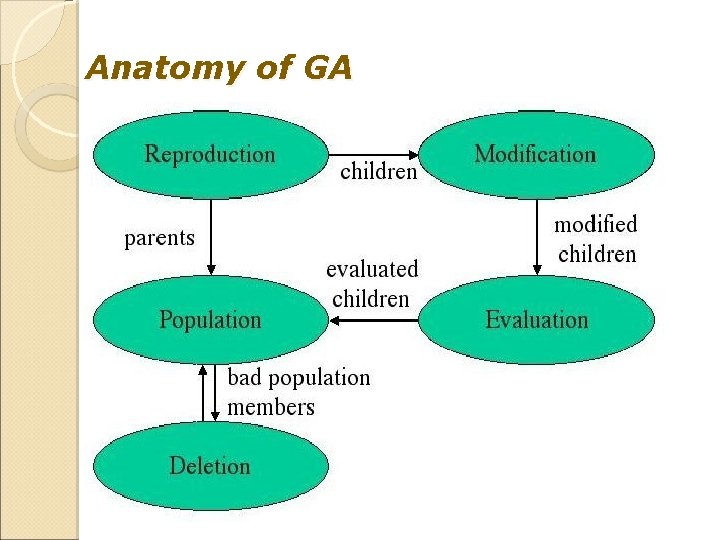 Anatomy of GA

Reproduction

children

Modification

parents

modified children

evaluated children

Population

Evaluation

bad population members

Deletion